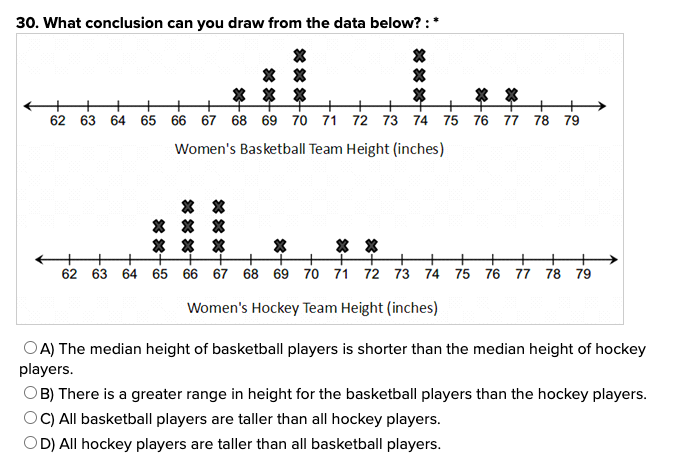 30. What conclusion can you draw from the data below? : *

62 63 64 65 66 67 68 69 70 71 72 73 74 75 76 77 78 79

Women's Basketball Team Height (inches)

62 63 64 65 66 67 68 69 70 71 72 73 74 75 76 77 78 79

Women's Hockey Team Height (inches)

A) The median height of basketball players is shorter than the median height of hockey players.

B) There is a greater range in height for the basketball players than the hockey players.

C) All basketball players are taller than all hockey players.

D) All hockey players are taller than all basketball players.